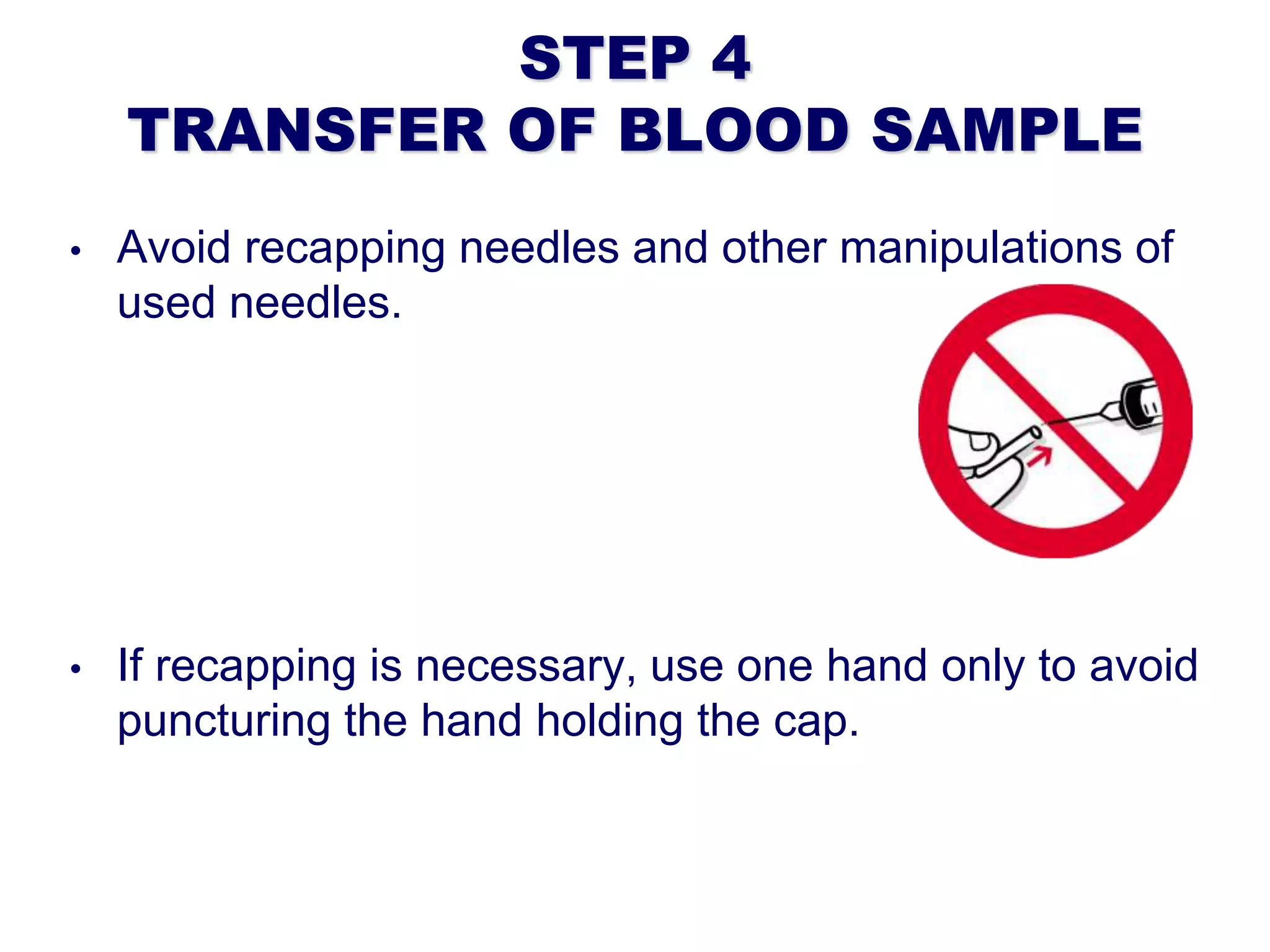 STEP 4
TRANSFER OF BLOOD SAMPLE

• Avoid recapping needles and other manipulations of used needles.

• If recapping is necessary, use one hand only to avoid puncturing the hand holding the cap.